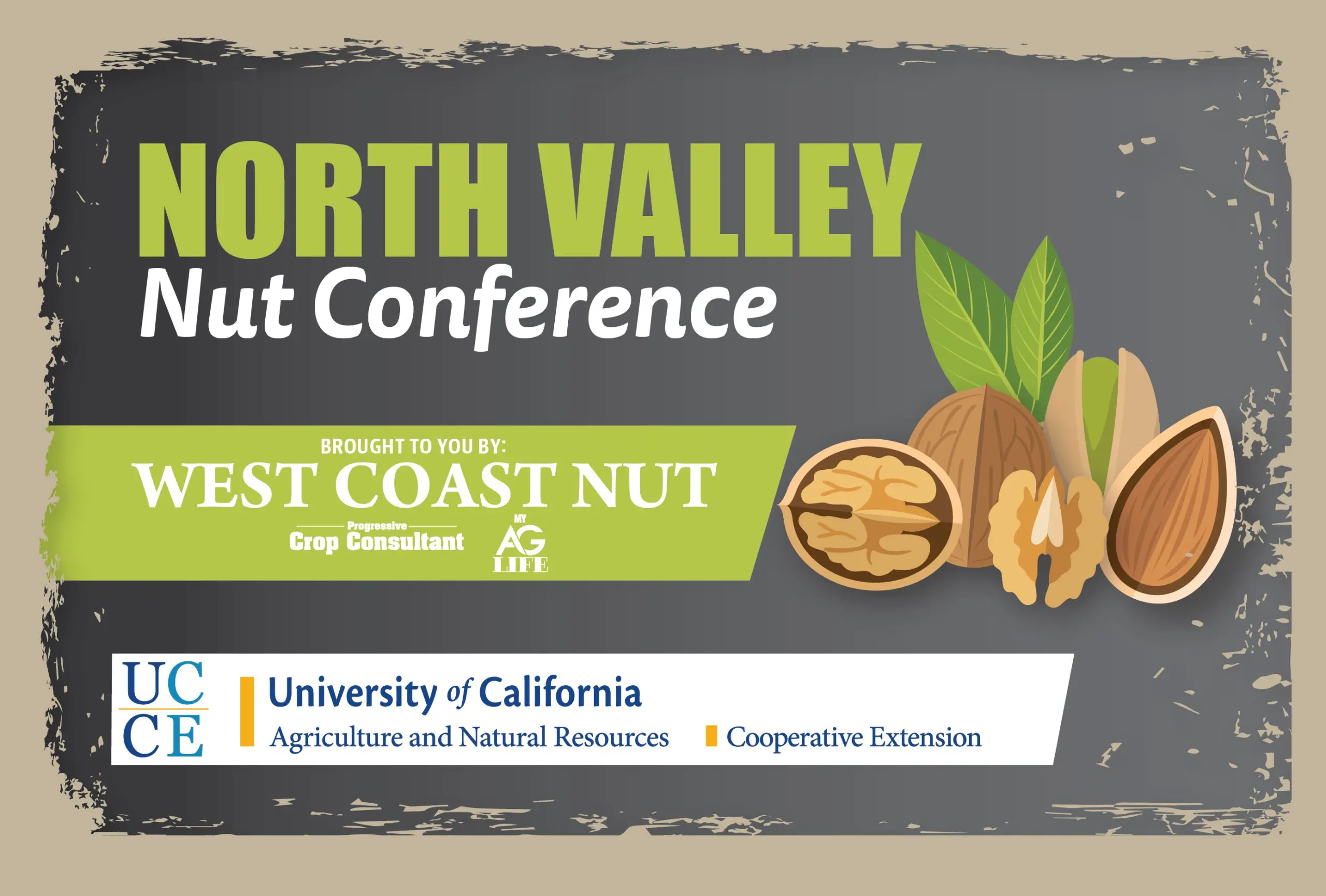 NORTH VALLEY
Nut Conference

BROUGHT TO YOU BY:
WEST COAST NUT
Progressive
Crop Consultant
MY
AG
LIFE

UC
CE
University of California
Agriculture and Natural Resources
Cooperative Extension